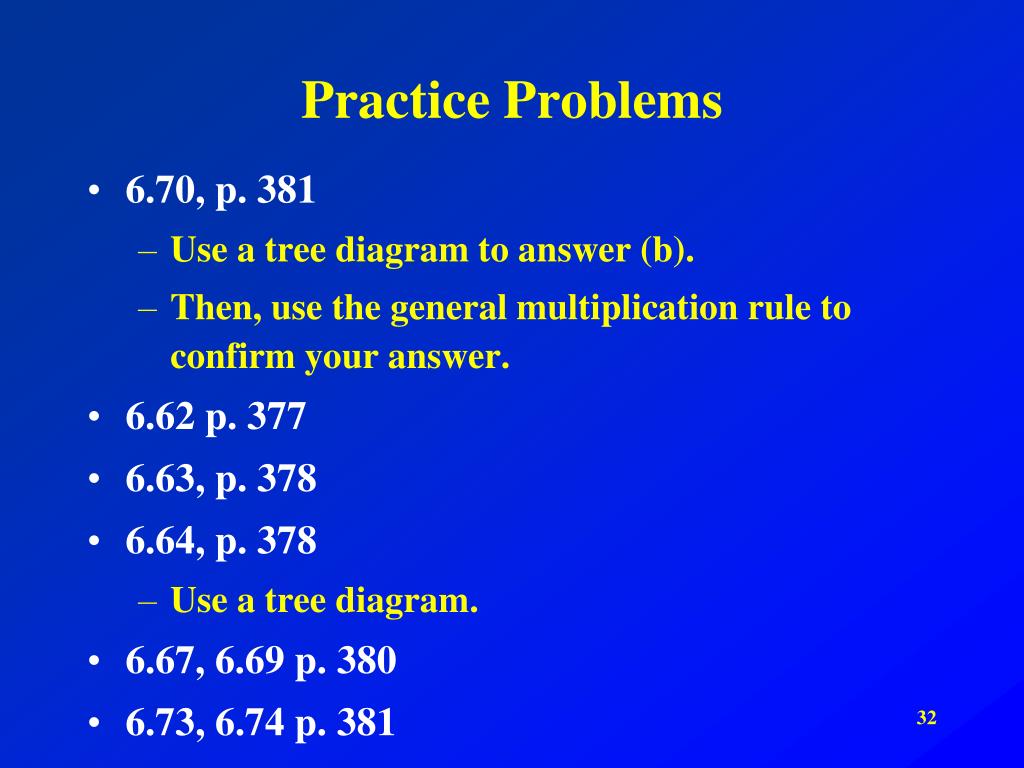 Practice Problems

• 6.70, p. 381
– Use a tree diagram to answer (b).
– Then, use the general multiplication rule to confirm your answer.
• 6.62 p. 377
• 6.63, p. 378
• 6.64, p. 378
– Use a tree diagram.
• 6.67, 6.69 p. 380
• 6.73, 6.74 p. 381

32